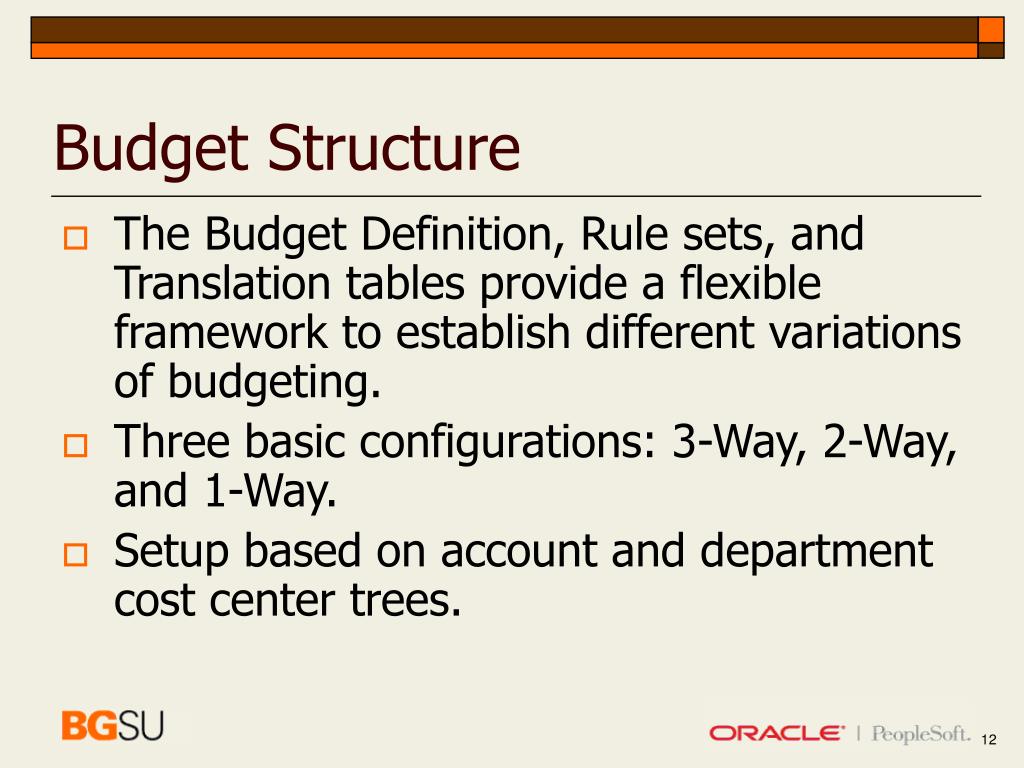 Budget Structure

The Budget Definition, Rule sets, and Translation tables provide a flexible framework to establish different variations of budgeting.

Three basic configurations: 3-Way, 2-Way, and 1-Way.

Setup based on account and department cost center trees.

BGSU

ORACLE | PeopleSoft.

12